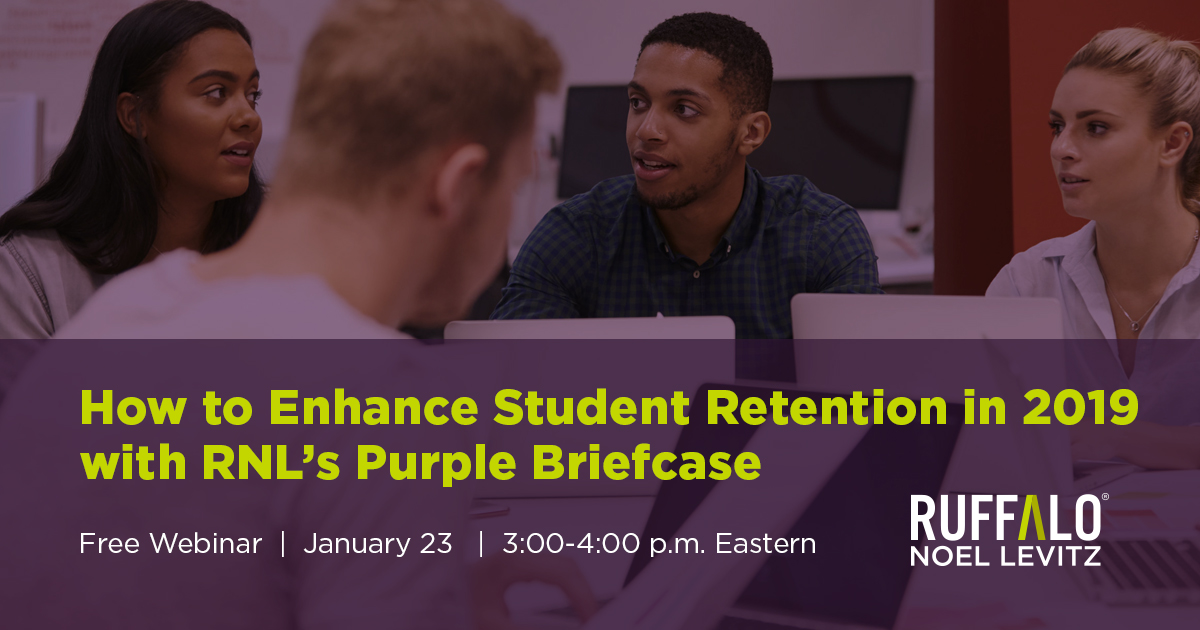 How to Enhance Student Retention in 2019 with RNL's Purple Briefcase

Free Webinar | January 23 | 3:00-4:00 p.m. Eastern

RUFFALO®
NOEL LEVITZ